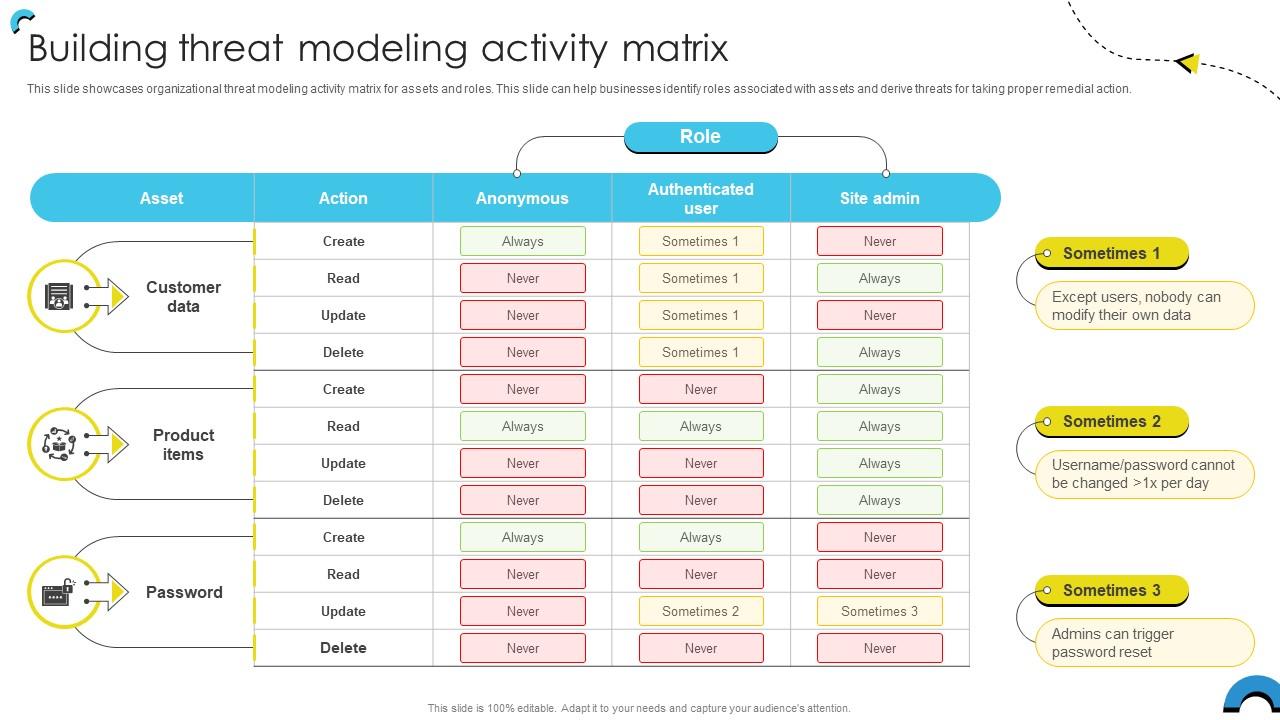 Building threat modeling activity matrix

This slide showcases organizational threat modeling activity matrix for assets and roles. This slide can help businesses identify roles associated with assets and derive threats for taking proper remedial action.

Role

| Asset | Action | Anonymous | Authenticated user | Site admin |
|---|---|---|---|---|
| Customer data | Create | Always | Sometimes 1 | Never |
| | Read | Never | Sometimes 1 | Always |
| | Update | Never | Sometimes 1 | Never |
| | Delete | Never | Sometimes 1 | Always |
| Product items | Create | Never | Never | Always |
| | Read | Always | Always | Always |
| | Update | Never | Never | Always |
| | Delete | Never | Never | Always |
| Password | Create | Always | Always | Never |
| | Read | Never | Never | Never |
| | Update | Never | Sometimes 2 | Sometimes 3 |
| | Delete | Never | Never | Never |

Sometimes 1
Except users, nobody can modify their own data

Sometimes 2
Username/password cannot be changed >1x per day

Sometimes 3
Admins can trigger password reset

This slide is 100% editable. Adapt it to your needs and capture your audience's attention.